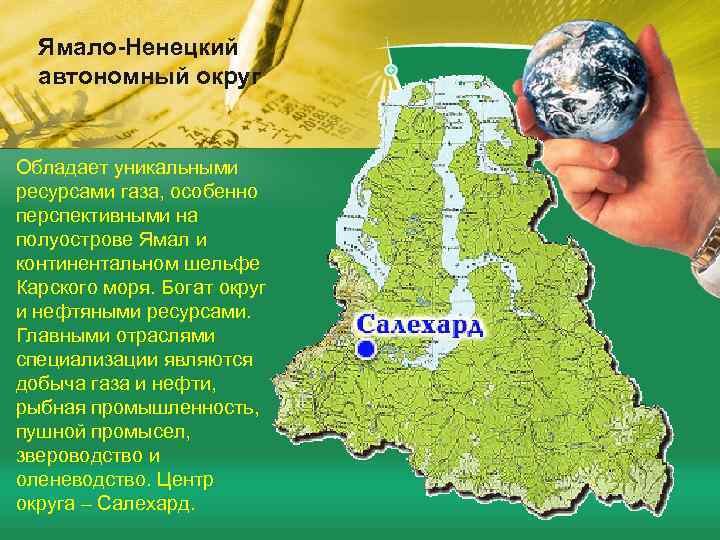 Ямало-Ненецкий автономный округ

Обладает уникальными ресурсами газа, особенно перспективными на полуострове Ямал и континентальном шельфе Карского моря. Богат округ и нефтяными ресурсами. Главными отраслями специализации являются добыча газа и нефти, рыбная промышленность, пушной промысел, звероводство и оленеводство. Центр округа – Салехард.

Салехард